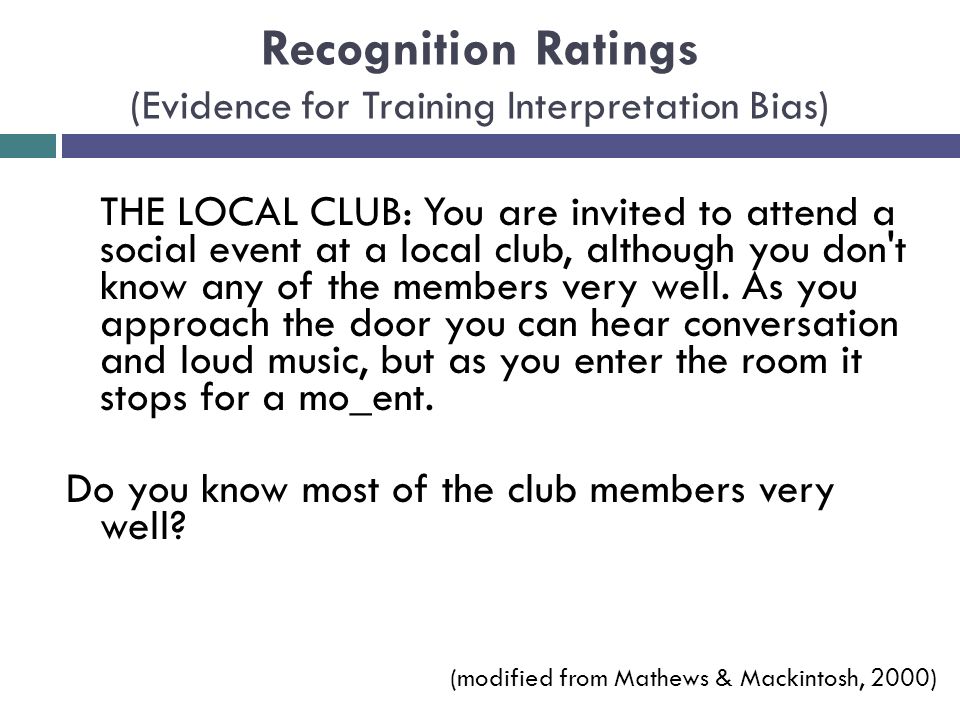 Recognition Ratings
(Evidence for Training Interpretation Bias)

THE LOCAL CLUB: You are invited to attend a social event at a local club, although you don't know any of the members very well. As you approach the door you can hear conversation and loud music, but as you enter the room it stops for a mo_ent.

Do you know most of the club members very well?

(modified from Mathews & Mackintosh, 2000)